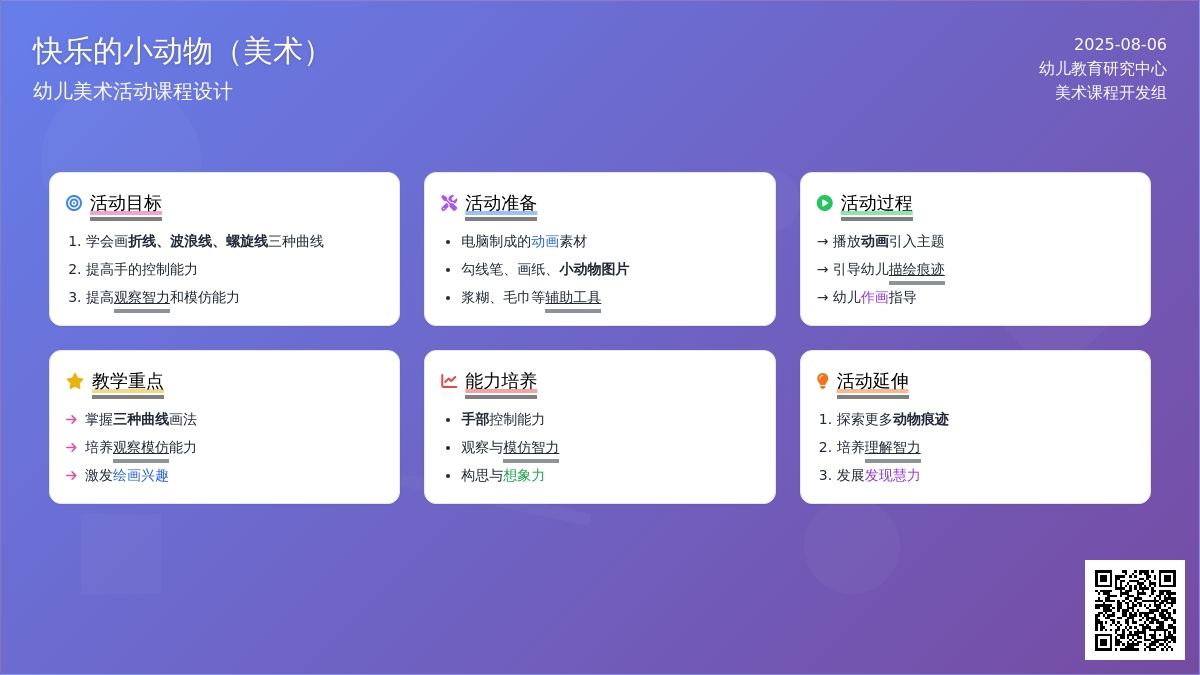 快乐的小动物（美术）
幼儿美术活动课程设计

2025-08-06
幼儿教育研究中心
美术课程开发组

活动目标
1. 学会画折线、波浪线、螺旋线三种曲线
2. 提高手的控制能力
3. 提高观察智力和模仿能力

活动准备
• 电脑制成的动画素材
• 勾线笔、画纸、小动物图片
• 浆糊、毛巾等辅助工具

活动过程
→ 播放动画引入主题
→ 引导幼儿描绘痕迹
→ 幼儿作画指导

教学重点
→ 掌握三种曲线画法
→ 培养观察模仿能力
→ 激发绘画兴趣

能力培养
• 手部控制能力
• 观察与模仿智力
• 构思与想象力

活动延伸
1. 探索更多动物痕迹
2. 培养理解智力
3. 发展发现慧力